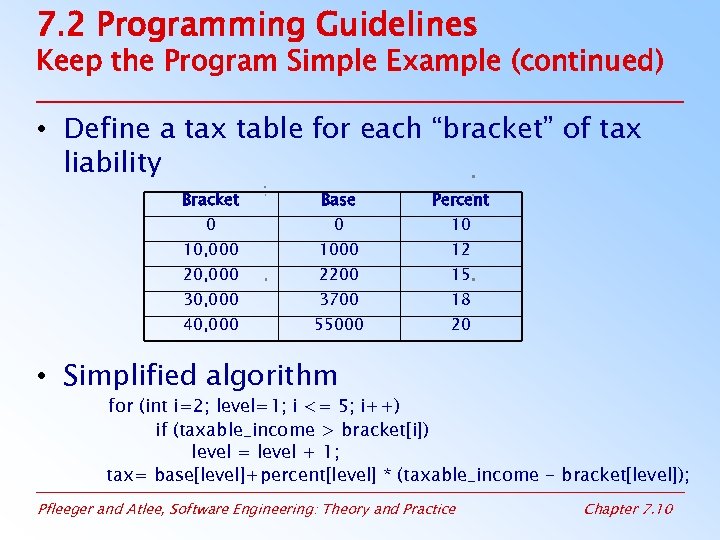 7.2 Programming Guidelines
Keep the Program Simple Example (continued)

• Define a tax table for each “bracket” of tax liability

| Bracket | Base | Percent |
|---|---|---|
| 0 | 0 | 10 |
| 10,000 | 1000 | 12 |
| 20,000 | 2200 | 15 |
| 30,000 | 3700 | 18 |
| 40,000 | 55000 | 20 |

• Simplified algorithm

for (int i=2; level=1; i <= 5; i++)
if (taxable_income > bracket[i])
level = level + 1;
tax= base[level]+percent[level] * (taxable_income - bracket[level]);

Pfleeger and Atlee, Software Engineering: Theory and Practice
Chapter 7.10